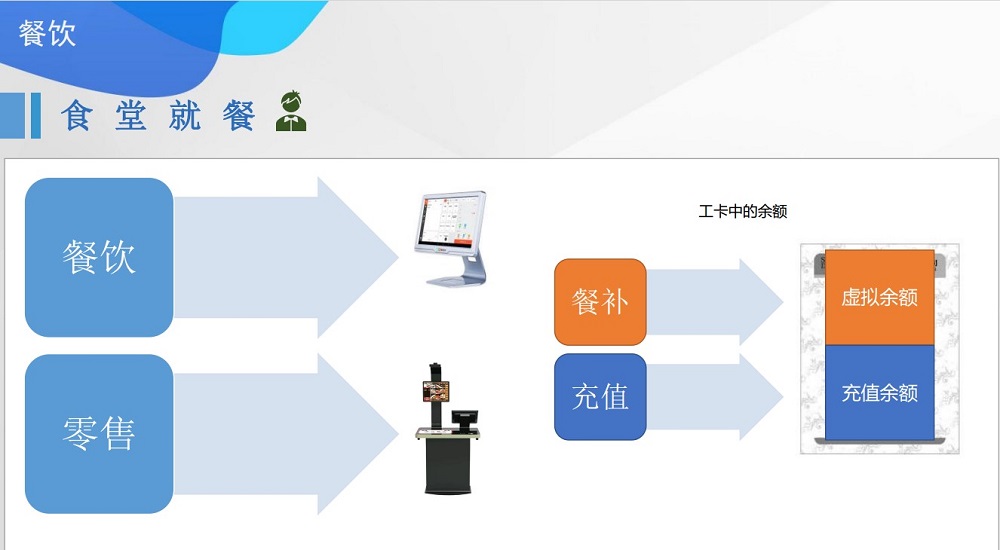 餐饮

食堂就餐

餐饮

零售

工卡中的余额

餐补

充值

虚拟余额

充值余额